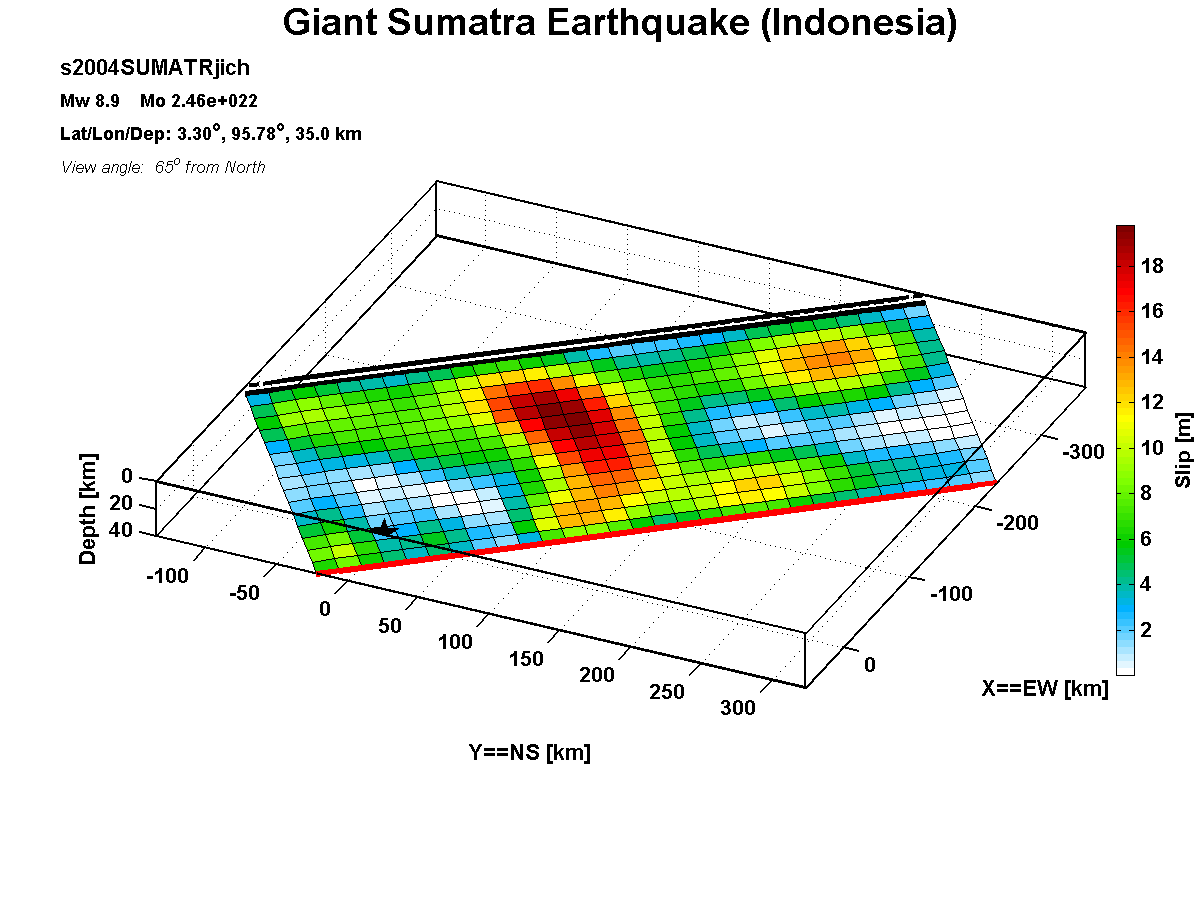 Giant Sumatra Earthquake (Indonesia)

s2004SUMATRjich

Mw 8.9    Mo 2.46e+022

Lat/Lon/Dep: 3.30°, 95.78°, 35.0 km

View angle: 65° from North

Depth [km]
0
20
40

-100
-50
0
50
100
150
200
250
300

Y==NS [km]

-300
-200
-100
0

X==EW [km]

18
16
14
12
10
8
6
4
2

Slip [m]